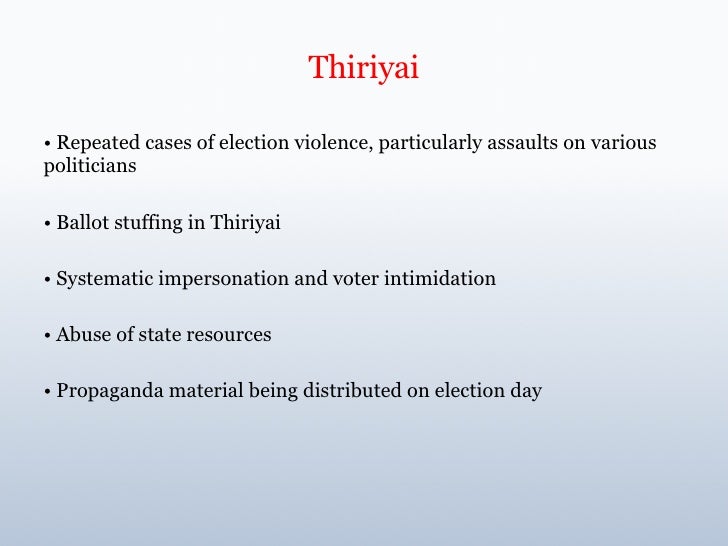 Thiriyai

• Repeated cases of election violence, particularly assaults on various politicians

• Ballot stuffing in Thiriyai

• Systematic impersonation and voter intimidation

• Abuse of state resources

• Propaganda material being distributed on election day